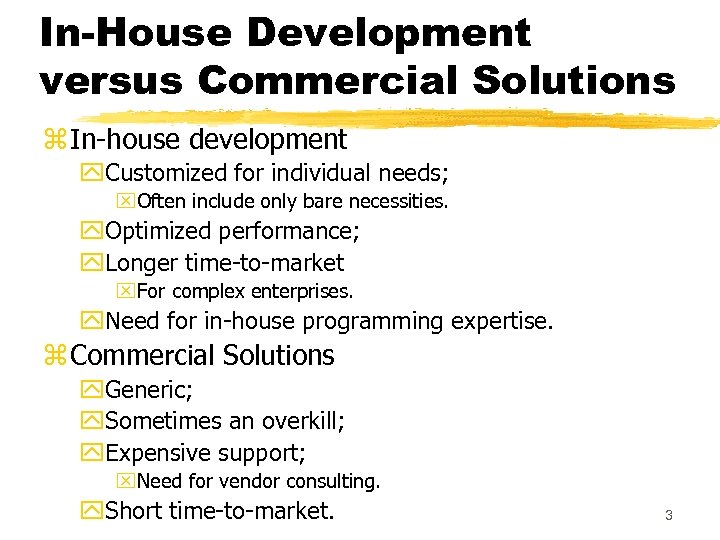 In-House Development versus Commercial Solutions

In-house development

Customized for individual needs;

Often include only bare necessities.

Optimized performance;

Longer time-to-market

For complex enterprises.

Need for in-house programming expertise.

Commercial Solutions

Generic;

Sometimes an overkill;

Expensive support;

Need for vendor consulting.

Short time-to-market.

3